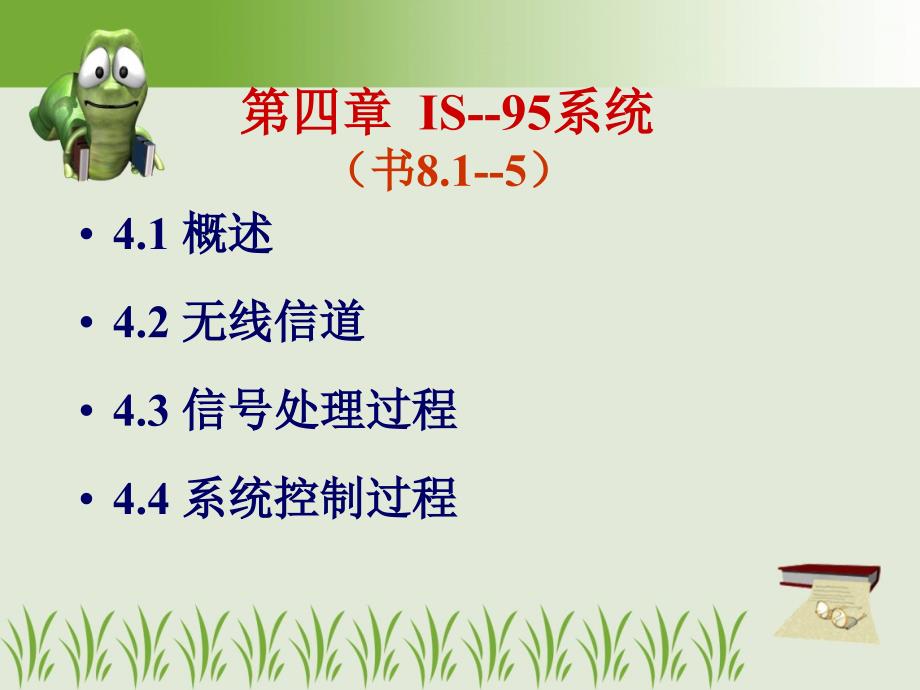 第四章 IS--95系统
（书8.1--5）

• 4.1 概述

• 4.2 无线信道

• 4.3 信号处理过程

• 4.4 系统控制过程